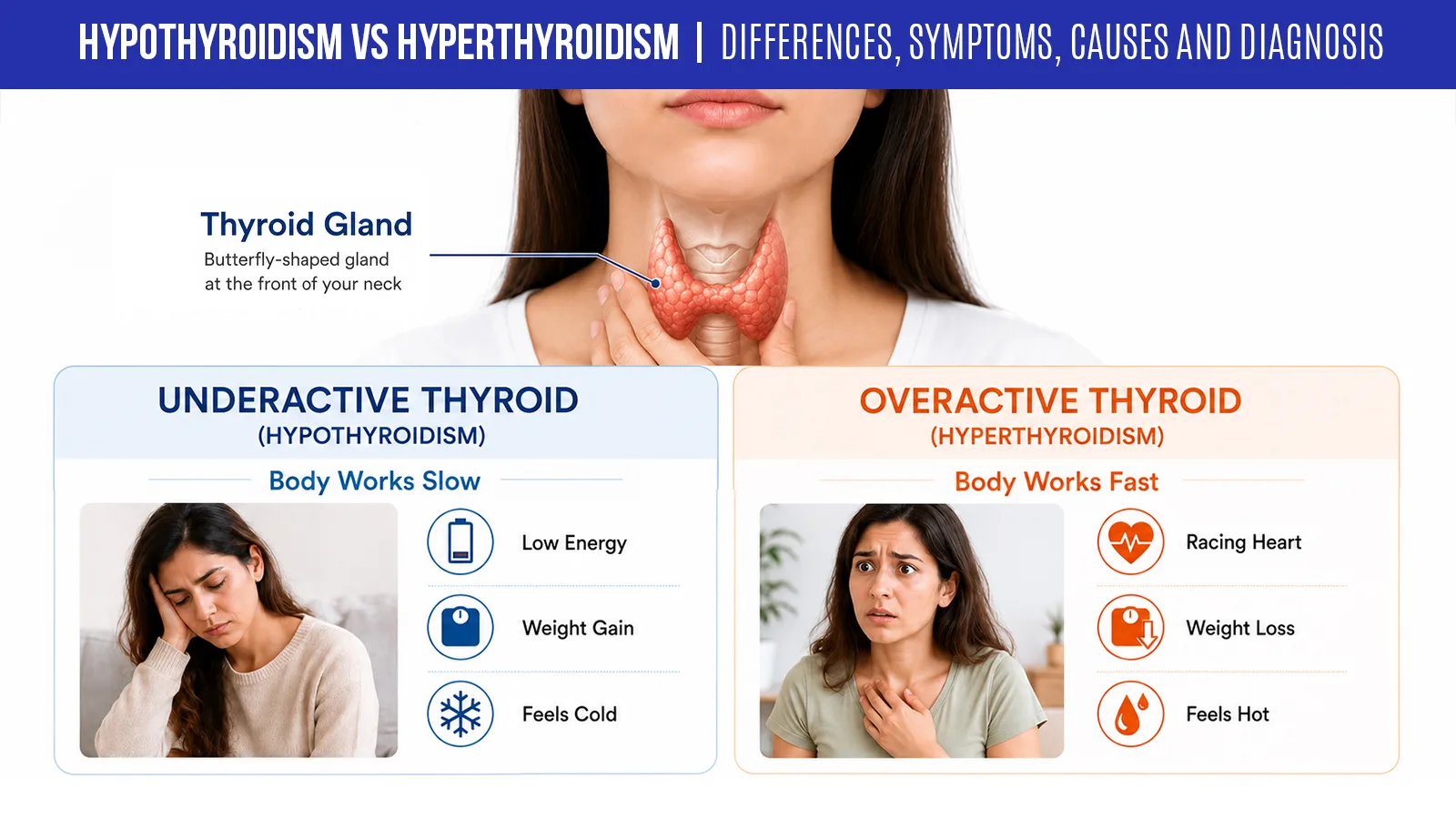 HYPOTHYROIDISM VS HYPERTHYROIDISM | DIFFERENCES, SYMPTOMS, CAUSES AND DIAGNOSIS

Thyroid Gland
Butterfly-shaped gland at the front of your neck

UNDERACTIVE THYROID
(HYPOTHYROIDISM)

Body Works Slow

Low Energy

Weight Gain

Feels Cold

OVERACTIVE THYROID
(HYPERTHYROIDISM)

Body Works Fast

Racing Heart

Weight Loss

Feels Hot